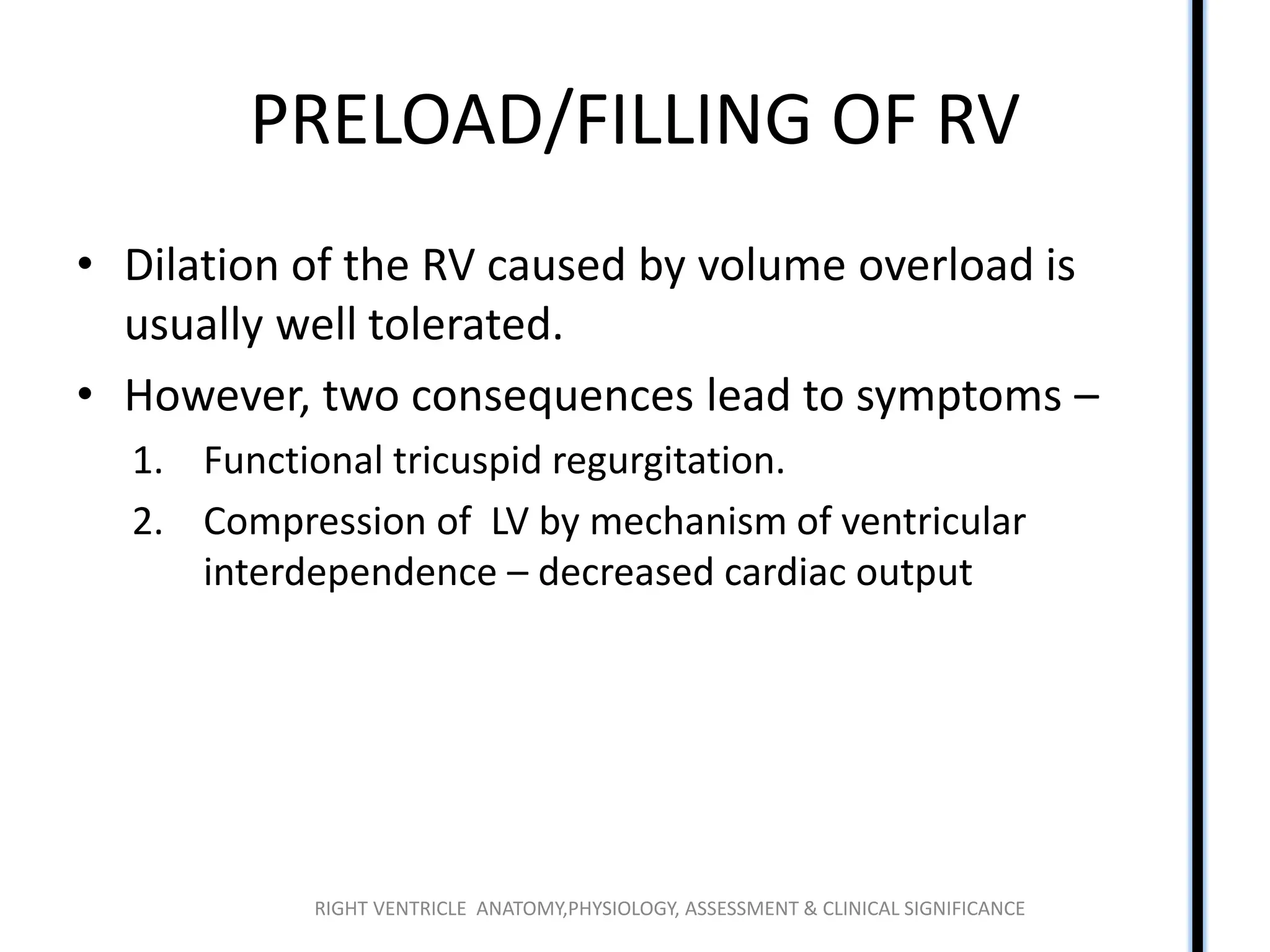 PRELOAD/FILLING OF RV

• Dilation of the RV caused by volume overload is usually well tolerated.

• However, two consequences lead to symptoms –

1. Functional tricuspid regurgitation.

2. Compression of LV by mechanism of ventricular interdependence – decreased cardiac output

RIGHT VENTRICLE ANATOMY,PHYSIOLOGY, ASSESSMENT & CLINICAL SIGNIFICANCE